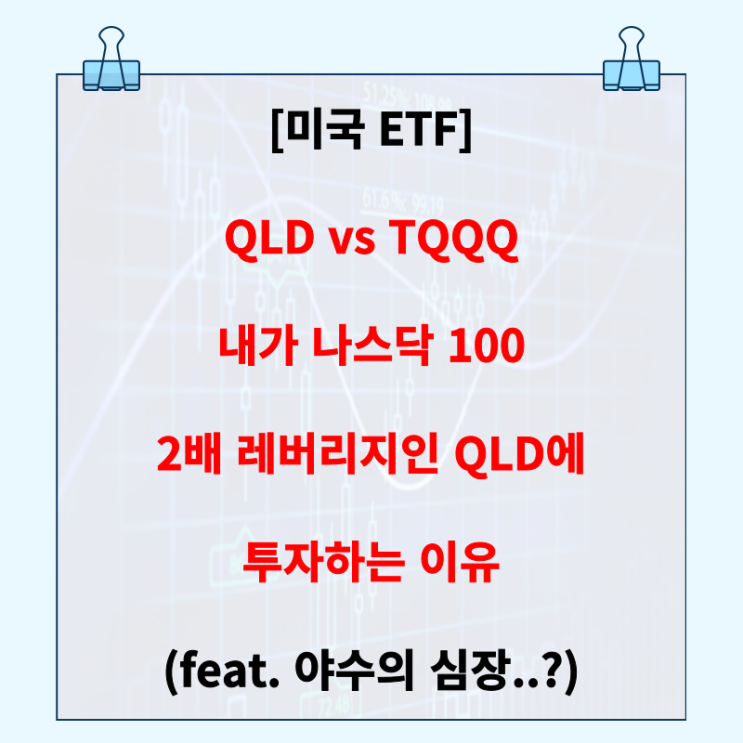 [미국 ETF]

QLD vs TQQQ

내가 나스닥 100

2배 레버리지인 QLD에

투자하는 이유

(feat. 야수의 심장..?)